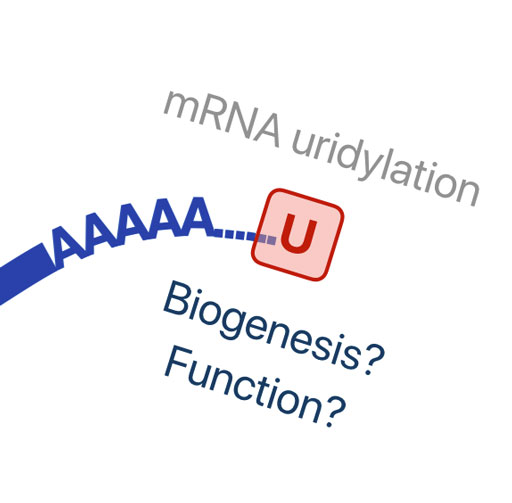 mRNA uridylation

AAAAA.....U

Biogenesis?
Function?